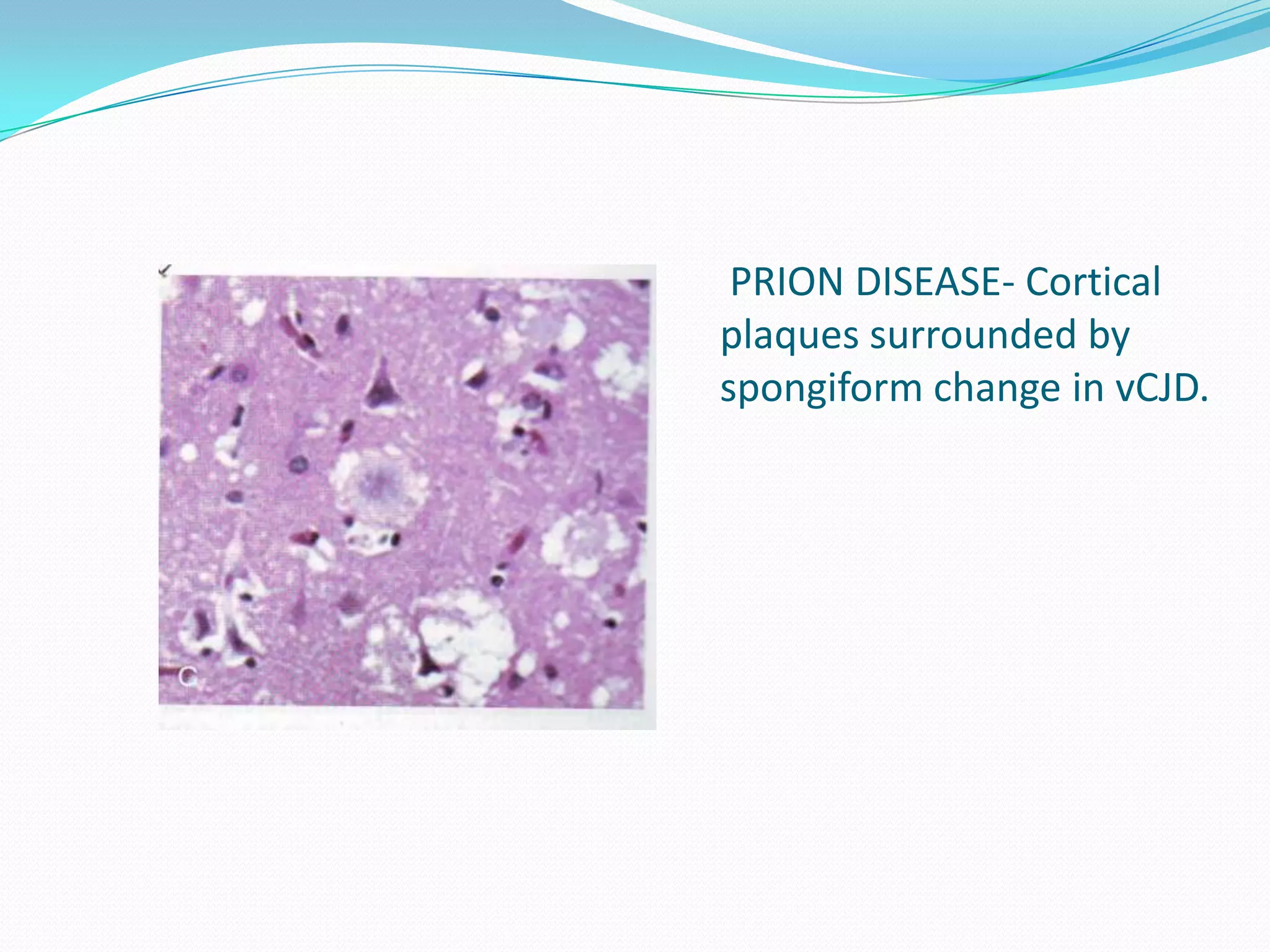 C

PRION DISEASE- Cortical plaques surrounded by spongiform change in vCJD.